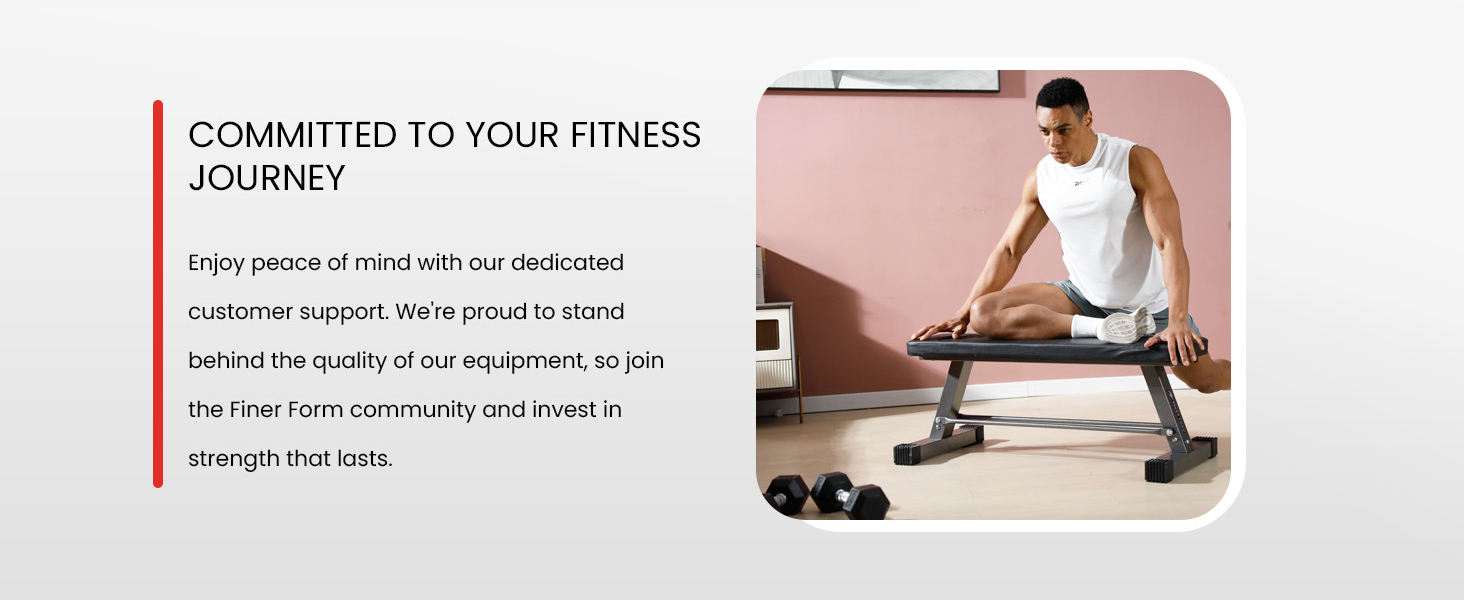 COMMITTED TO YOUR FITNESS JOURNEY

Enjoy peace of mind with our dedicated customer support. We're proud to stand behind the quality of our equipment, so join the Finer Form community and invest in strength that lasts.